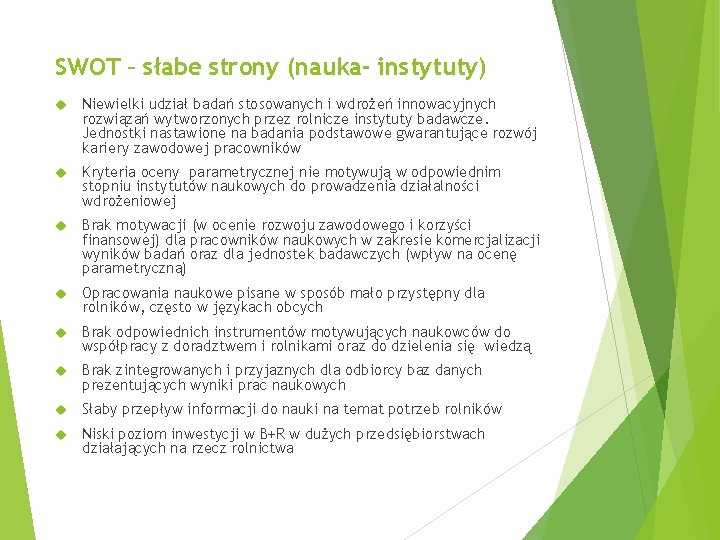 SWOT – słabe strony (nauka- instytuty)

Niewielki udział badań stosowanych i wdrożeń innowacyjnych rozwiązań wytworzonych przez rolnicze instytuty badawcze. Jednostki nastawione na badania podstawowe gwarantujące rozwój kariery zawodowej pracowników

Kryteria oceny parametrycznej nie motywują w odpowiednim stopniu instytutów naukowych do prowadzenia działalności wdrożeniowej

Brak motywacji (w ocenie rozwoju zawodowego i korzyści finansowej) dla pracowników naukowych w zakresie komercjalizacji wyników badań oraz dla jednostek badawczych (wpływ na ocenę parametryczną)

Opracowania naukowe pisane w sposób mało przystępny dla rolników, często w językach obcych

Brak odpowiednich instrumentów motywujących naukowców do współpracy z doradztwem i rolnikami oraz do dzielenia się wiedzą

Brak zintegrowanych i przyjaznych dla odbiorcy baz danych prezentujących wyniki prac naukowych

Słaby przepływ informacji do nauki na temat potrzeb rolników

Niski poziom inwestycji w B+R w dużych przedsiębiorstwach działających na rzecz rolnictwa